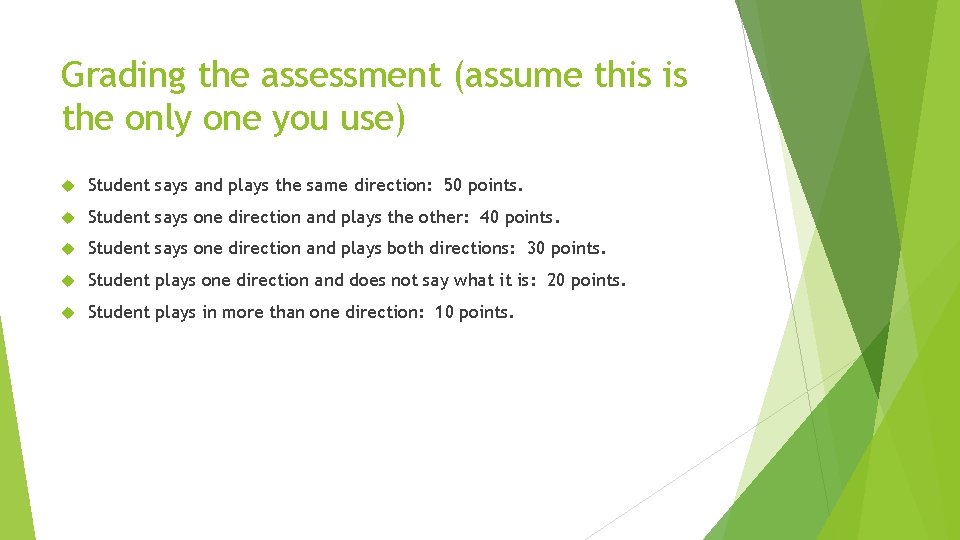 Grading the assessment (assume this is the only one you use)

Student says and plays the same direction: 50 points.

Student says one direction and plays the other: 40 points.

Student says one direction and plays both directions: 30 points.

Student plays one direction and does not say what it is: 20 points.

Student plays in more than one direction: 10 points.